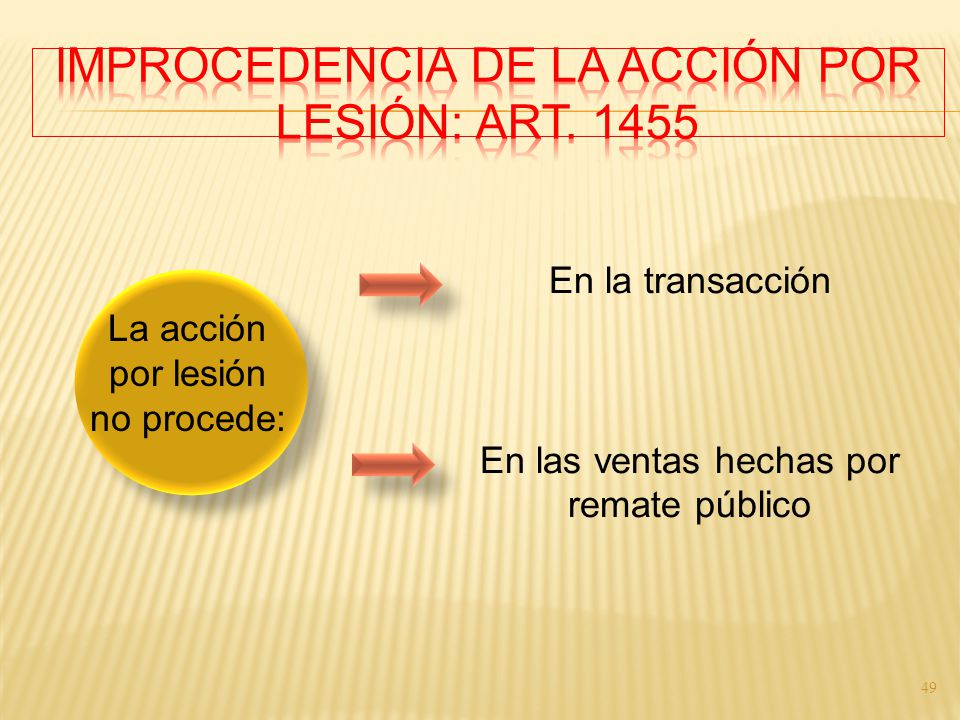 IMPROCEDENCIA DE LA ACCIÓN POR LESIÓN: ART. 1455

La acción por lesión no procede:

En la transacción

En las ventas hechas por remate público

49